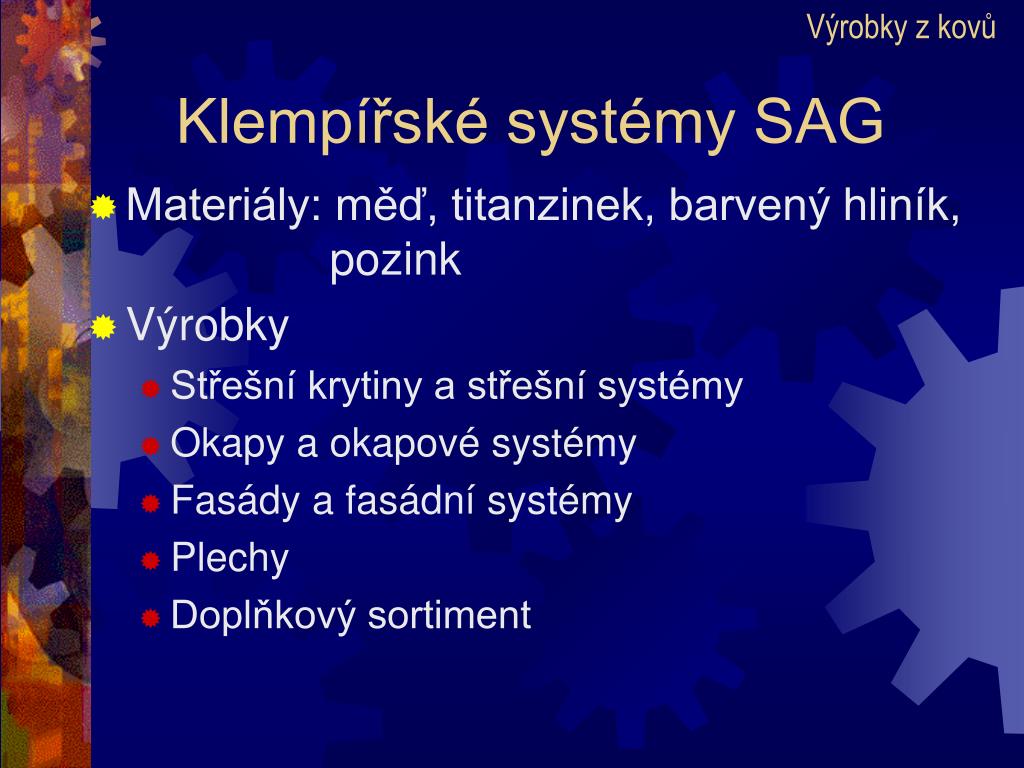 Výrobky z kovů

Klempířské systémy SAG

Materiály: měď, titanzinek, barvený hliník, pozink

Výrobky

Střešní krytiny a střešní systémy

Okapy a okapové systémy

Fasády a fasádní systémy

Plechy

Doplňkový sortiment